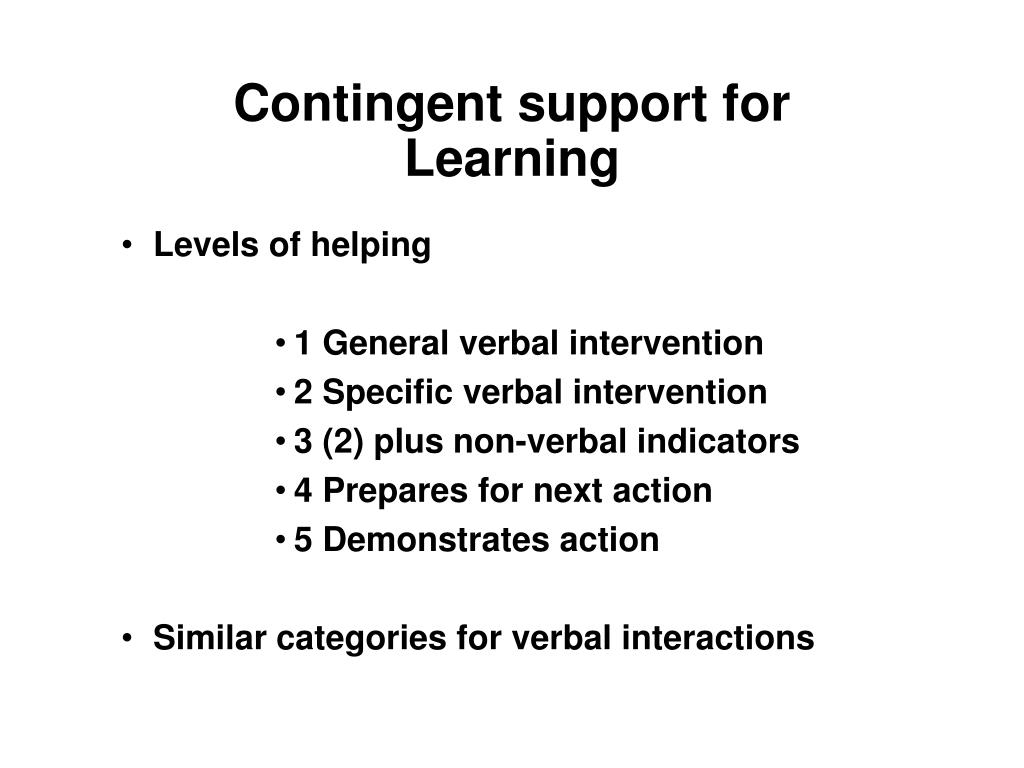 Contingent support for Learning

• Levels of helping

• 1 General verbal intervention
• 2 Specific verbal intervention
• 3 (2) plus non-verbal indicators
• 4 Prepares for next action
• 5 Demonstrates action

• Similar categories for verbal interactions